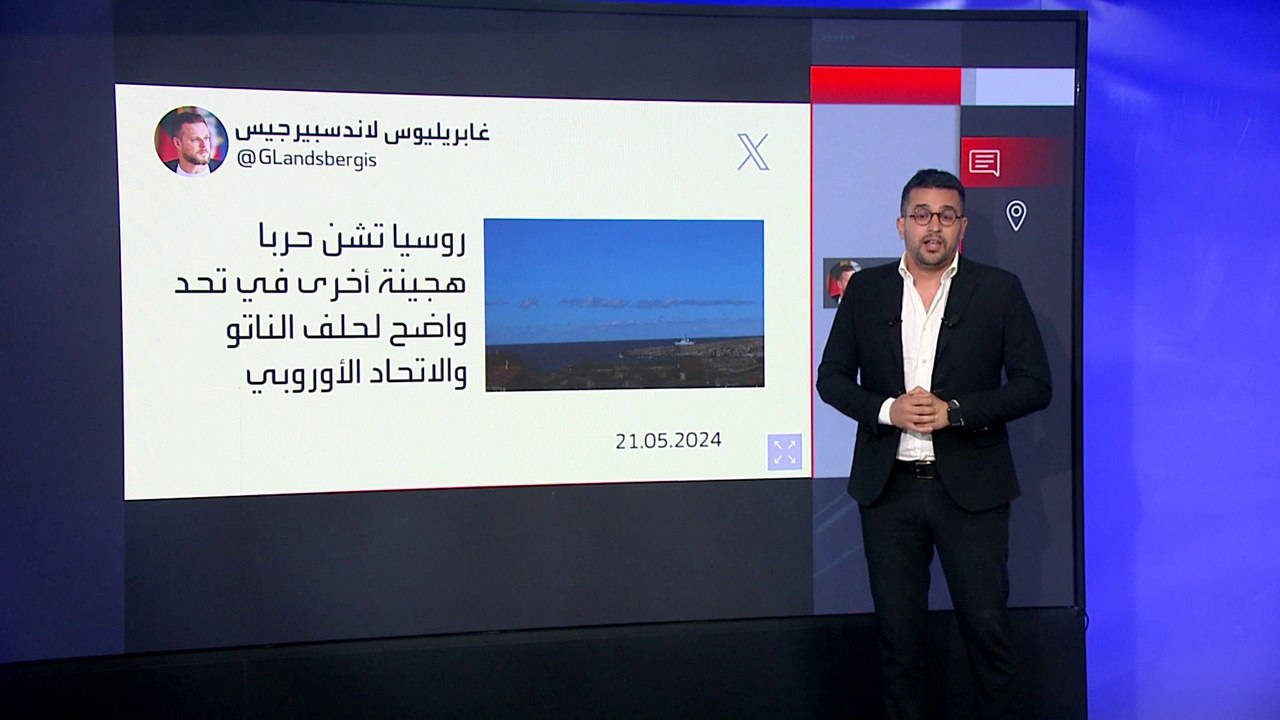 غابريليوس لاندسبيرجيس
@GLandsbergis

روسيا تشن حربا هجينة أخرى في تحد واضح لحلف الناتو والاتحاد الأوروبي

21.05.2024